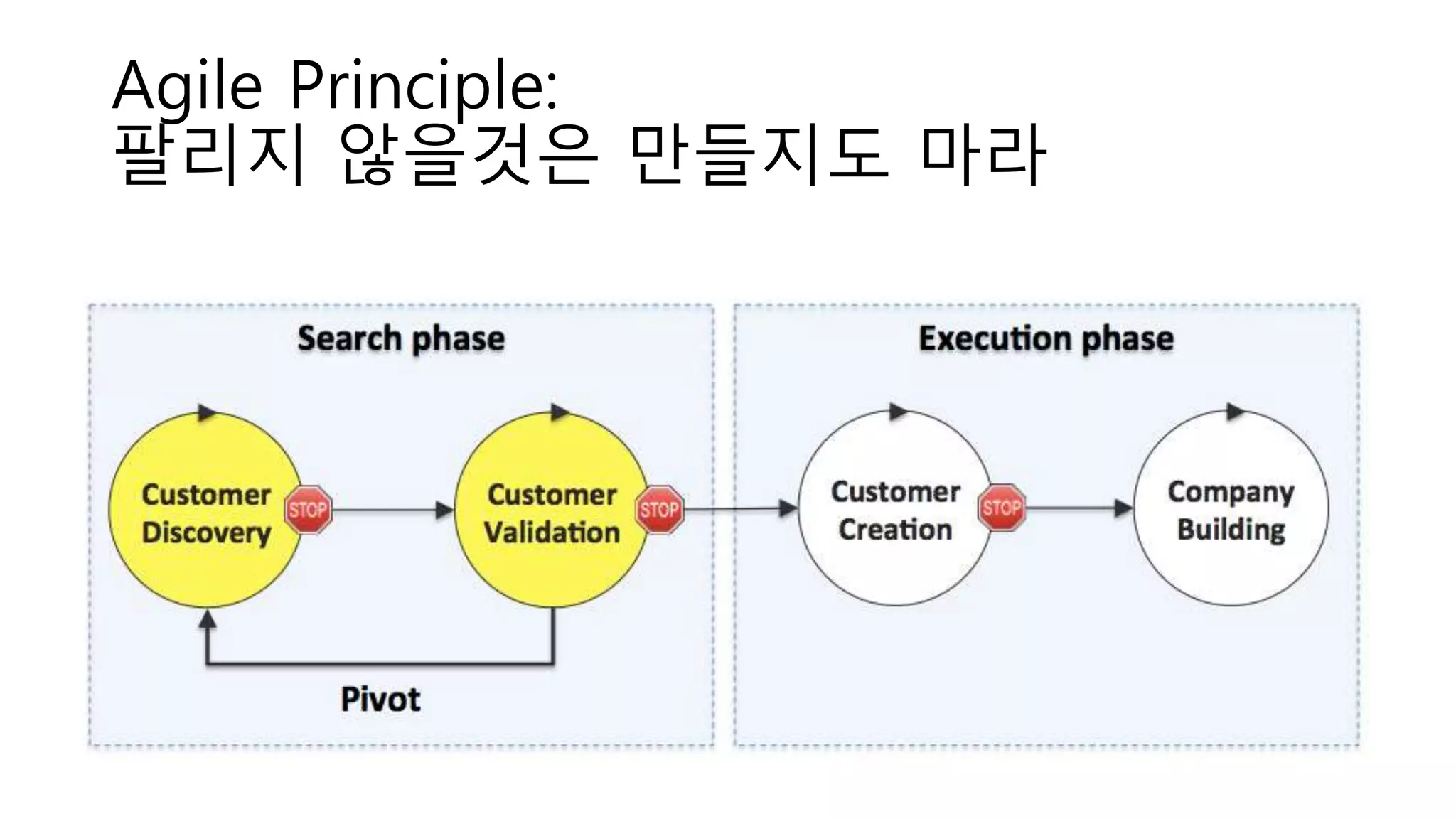 Agile Principle:
팔리지 않을것은 만들지도 마라

Search phase

Customer Discovery

STOP

Customer Validation

STOP

Pivot

Execution phase

Customer Creation

STOP

Company Building